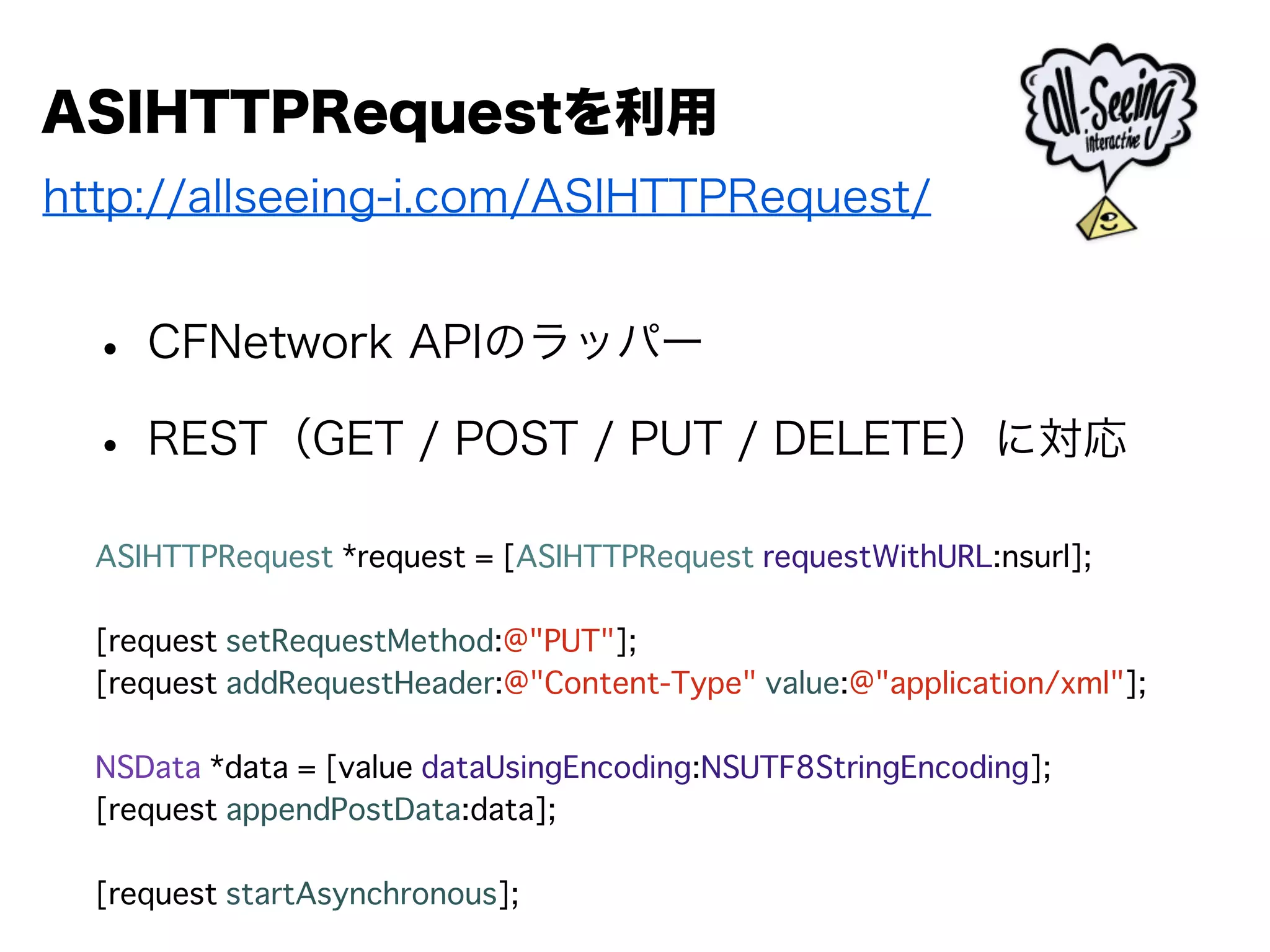 ASIHTTPRequestを利用

http://allseeing-i.com/ASIHTTPRequest/

all-Seeing interactive

• CFNetwork APIのラッパー

• REST（GET / POST / PUT / DELETE）に対応

ASIHTTPRequest *request = [ASIHTTPRequest requestWithURL:nsurl];

[request setRequestMethod:@"PUT"];
[request addRequestHeader:@"Content-Type" value:@"application/xml"];

NSData *data = [value dataUsingEncoding:NSUTF8StringEncoding];
[request appendPostData:data];

[request startAsynchronous];